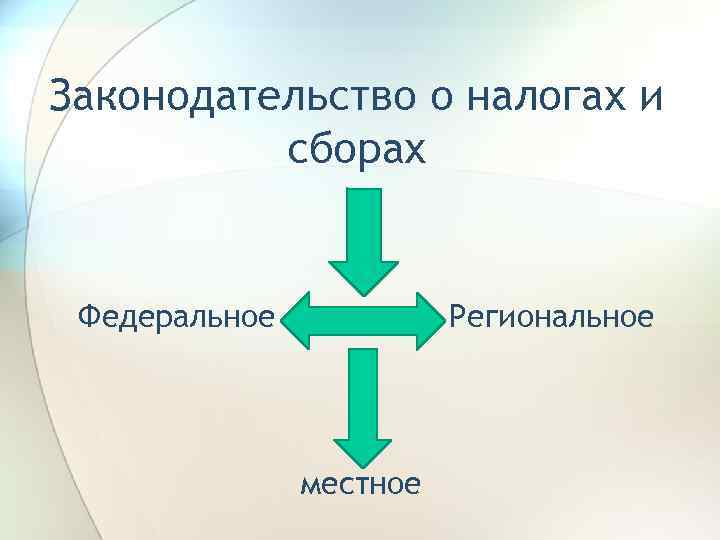 Законодательство о налогах и сборах

Федеральное

Региональное

местное